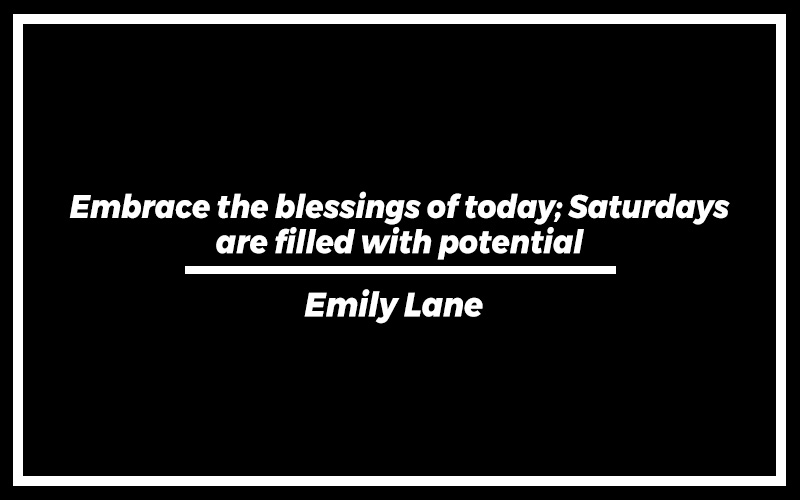 Embrace the blessings of today; Saturdays are filled with potential

Emily Lane